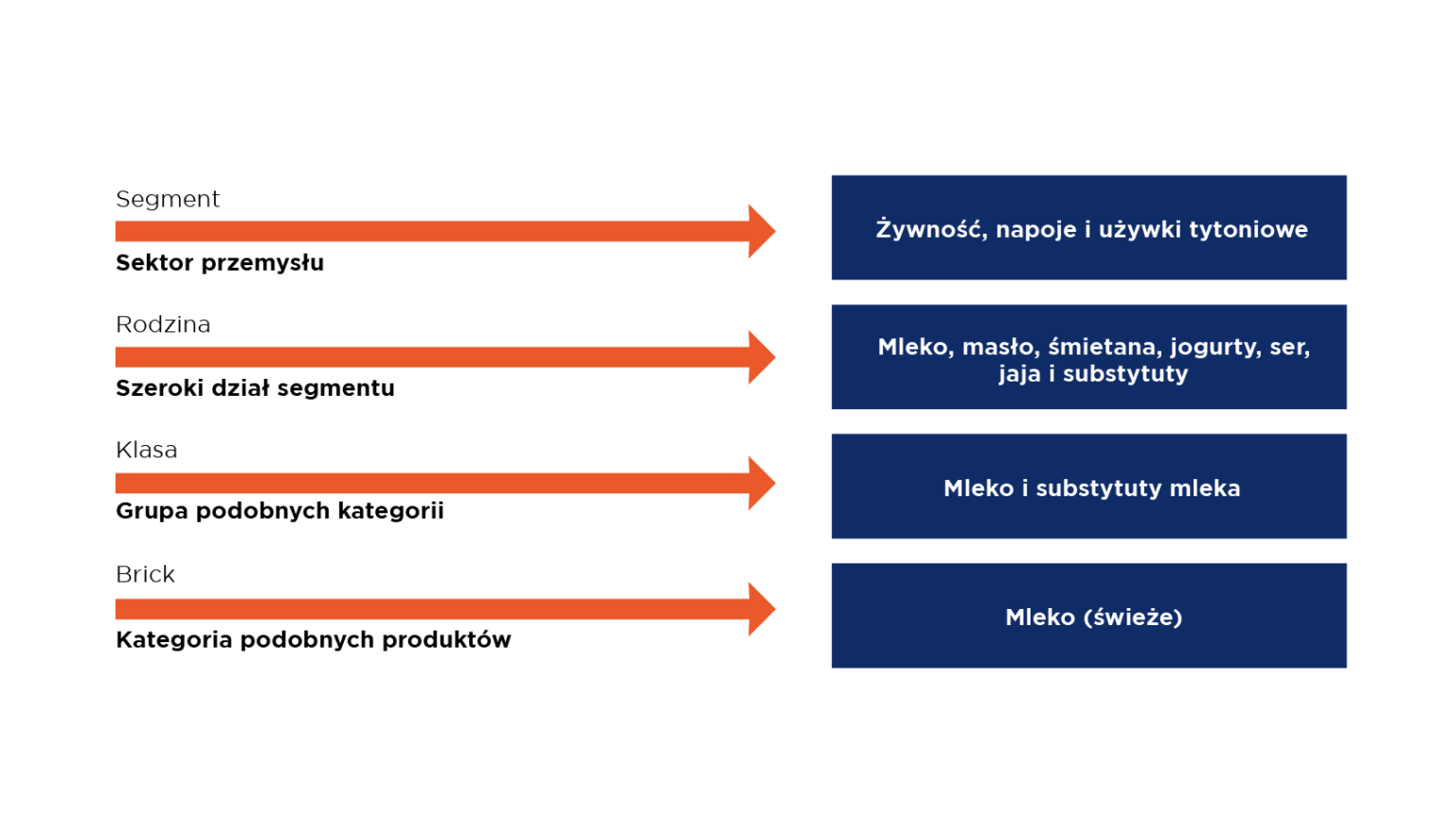 Segment

Sektor przemysłu

Żywność, napoje i używki tytoniowe

Rodzina

Szeroki dział segmentu

Mleko, masło, śmietana, jogurty, ser, jaja i substytuty

Klasa

Grupa podobnych kategorii

Mleko i substytuty mleka

Brick

Kategoria podobnych produktów

Mleko (świeże)